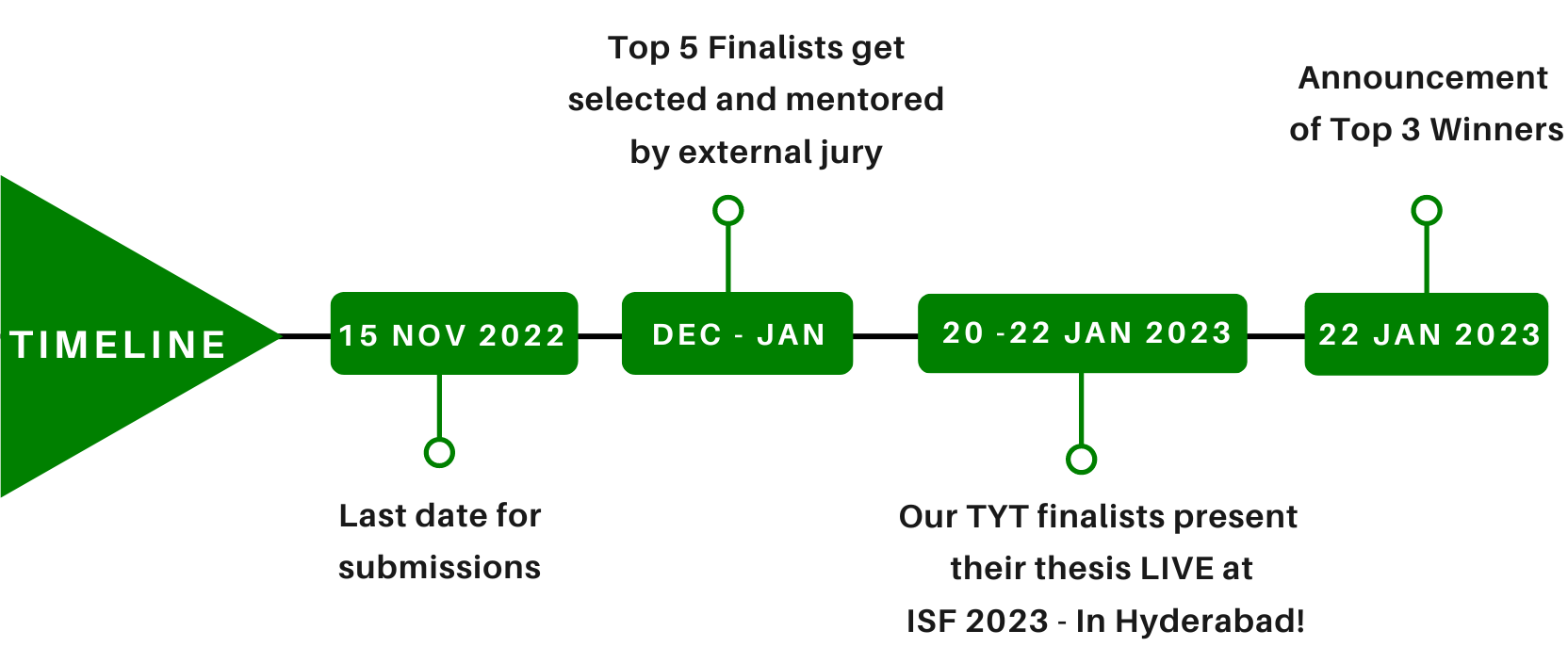 TIMELINE

15 NOV 2022

Last date for submissions

DEC - JAN

Top 5 Finalists get selected and mentored by external jury

20 -22 JAN 2023

Our TYT finalists present their thesis LIVE at ISF 2023 - In Hyderabad!

22 JAN 2023

Announcement of Top 3 Winners